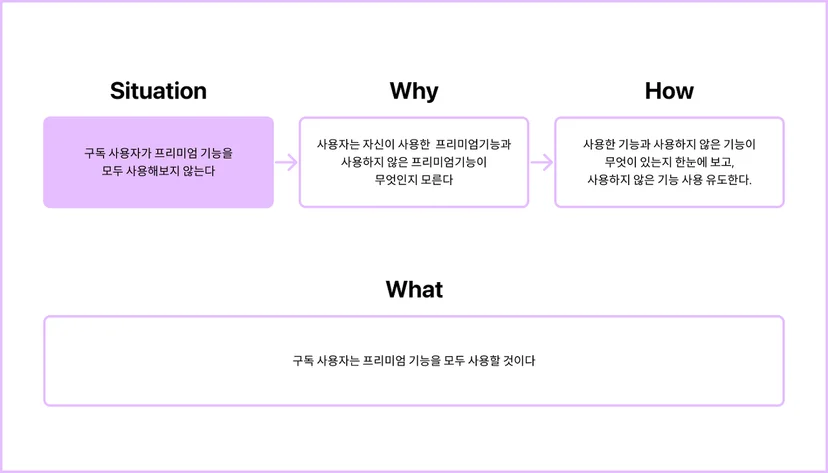 Situation

구독 사용자가 프리미엄 기능을 모두 사용해보지 않는다

Why

사용자는 자신이 사용한 프리미엄기능과 사용하지 않은 프리미엄기능이 무엇인지 모른다

How

사용한 기능과 사용하지 않은 기능이 무엇이 있는지 한눈에 보고, 사용하지 않은 기능 사용 유도한다.

What

구독 사용자는 프리미엄 기능을 모두 사용할 것이다